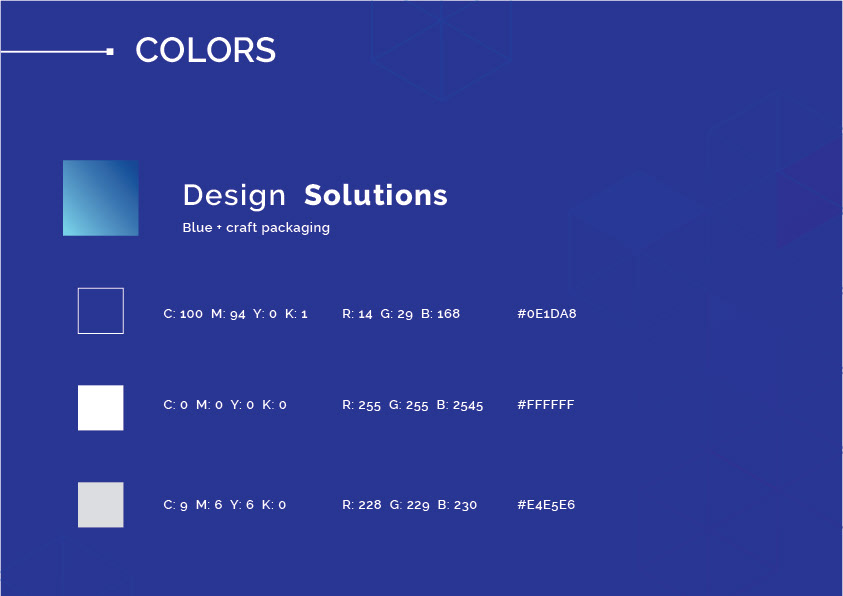 COLORS

Design Solutions
Blue + craft packaging

C: 100 M: 94 Y: 0 K: 1 R: 14 G: 29 B: 168 #0E1DA8

C: 0 M: 0 Y: 0 K: 0 R: 255 G: 255 B: 2545 #FFFFFF

C: 9 M: 6 Y: 6 K: 0 R: 228 G: 229 B: 230 #E4E5E6